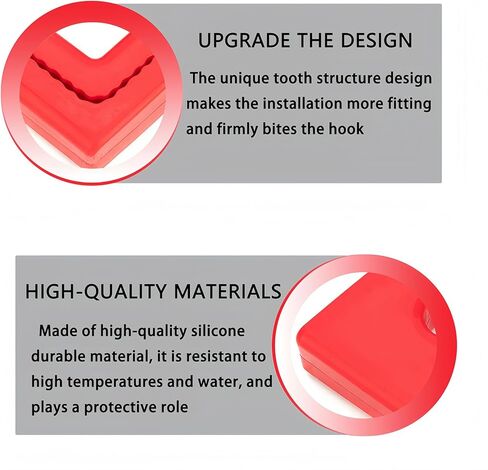 UPGRADE THE DESIGN

The unique tooth structure design makes the installation more fitting and firmly bites the hook

HIGH-QUALITY MATERIALS

Made of high-quality silicone durable material, it is resistant to high temperatures and water, and plays a protective role